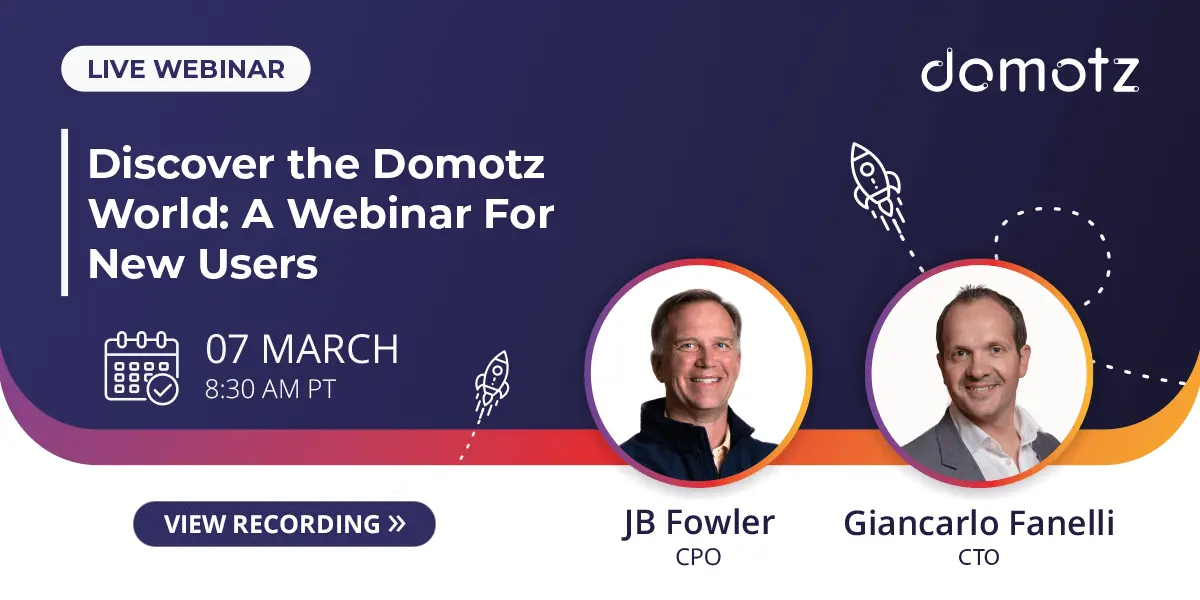 LIVE WEBINAR

domotz

Discover the Domotz World: A Webinar For New Users

07 MARCH
8:30 AM PT

VIEW RECORDING »

JB Fowler
CPO

Giancarlo Fanelli
CTO